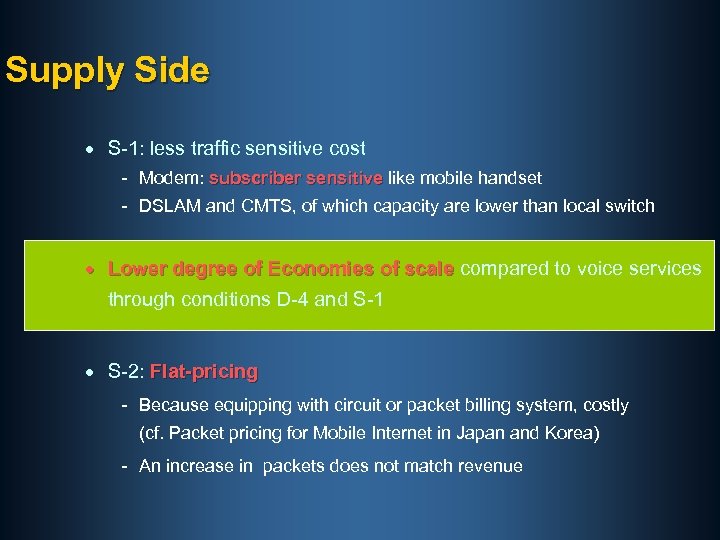 Supply Side

• S-1: less traffic sensitive cost

- Modem: subscriber sensitive like mobile handset
- DSLAM and CMTS, of which capacity are lower than local switch

• Lower degree of Economies of scale compared to voice services through conditions D-4 and S-1

• S-2: Flat-pricing

- Because equipping with circuit or packet billing system, costly (cf. Packet pricing for Mobile Internet in Japan and Korea)
- An increase in packets does not match revenue